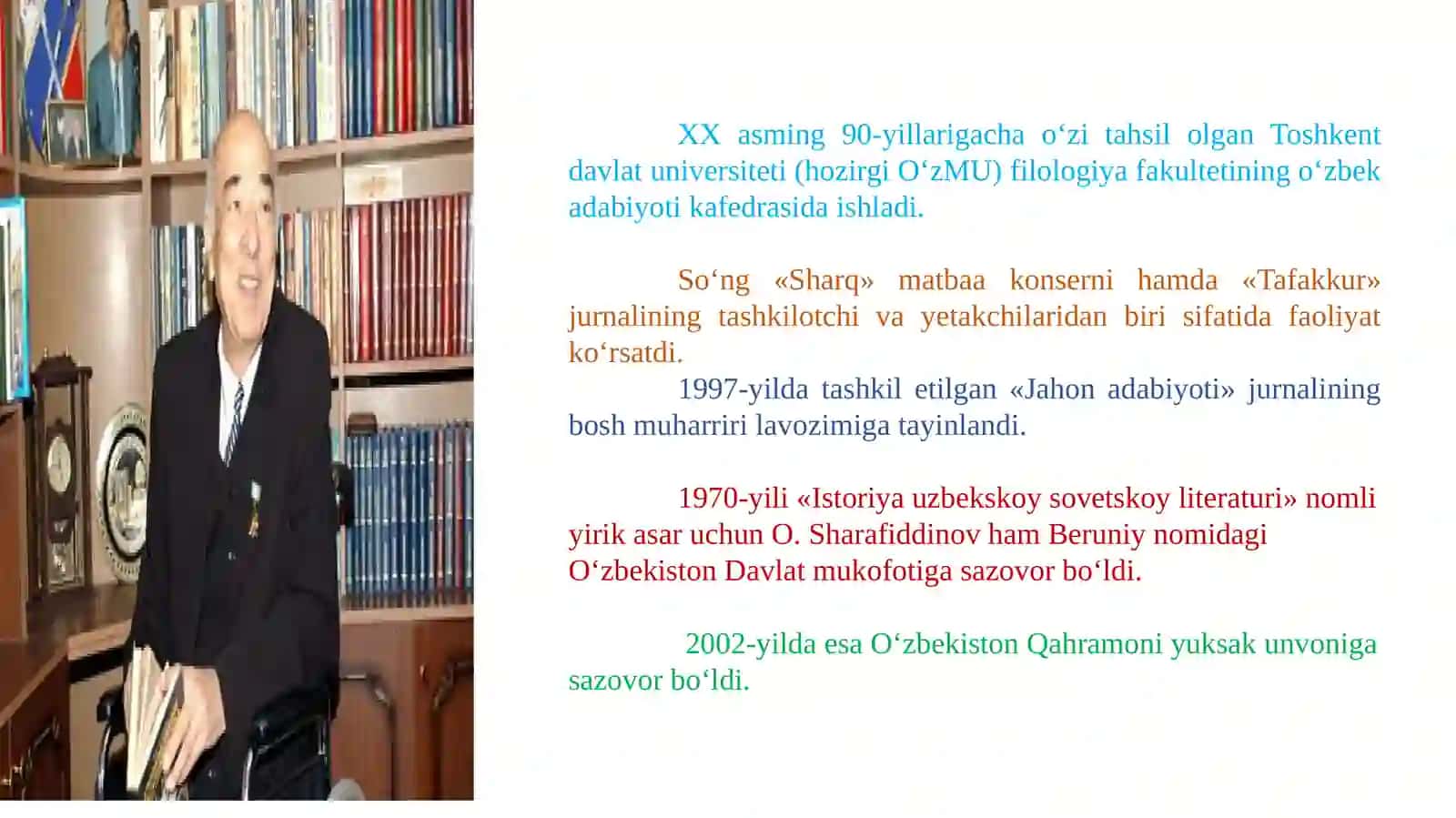 XX asming 90-yillarigacha o‘zi tahsil olgan Toshkent davlat universiteti (hozirgi O‘zMU) filologiya fakultetining o‘zbek adabiyoti kafedrasida ishladi.

So‘ng «Sharq» matbaa konserni hamda «Tafakkur» jurnalining tashkilotchi va yetakchilaridan biri sifatida faoliyat ko‘rsatdi.

1997-yilda tashkil etilgan «Jahon adabiyoti» jurnalining bosh muharriri lavozimiga tayinlandi.

1970-yili «Istoriya uzbekskoy sovetskoy literaturi» nomli yirik asar uchun O. Sharafiddinov ham Beruniy nomidagi O‘zbekiston Davlat mukofotiga sazovor bo‘ldi.

2002-yilda esa O‘zbekiston Qahramoni yuksak unvoniga sazovor bo‘ldi.